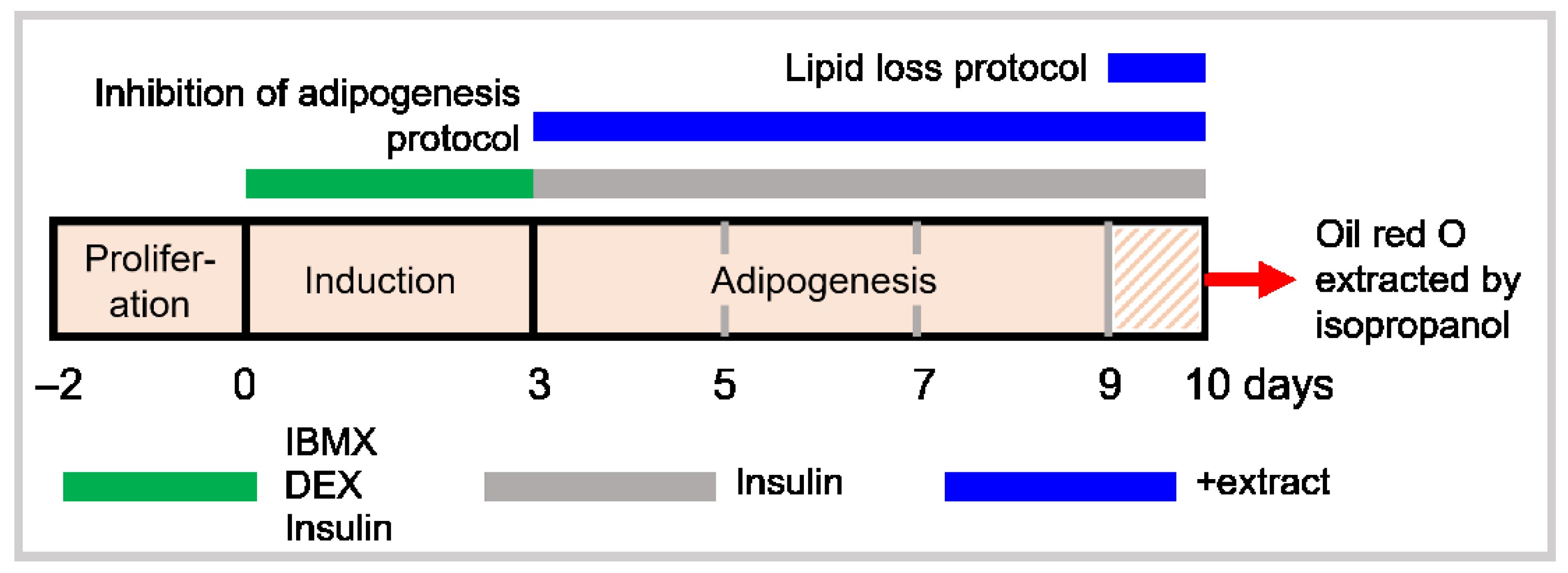 Lipid loss protocol

Inhibition of adipogenesis protocol

Proliferation

Induction

Adipogenesis

Oil red O extracted by isopropanol

–2 0 3 5 7 9 10 days

IBMX
DEX
Insulin

Insulin

+extract